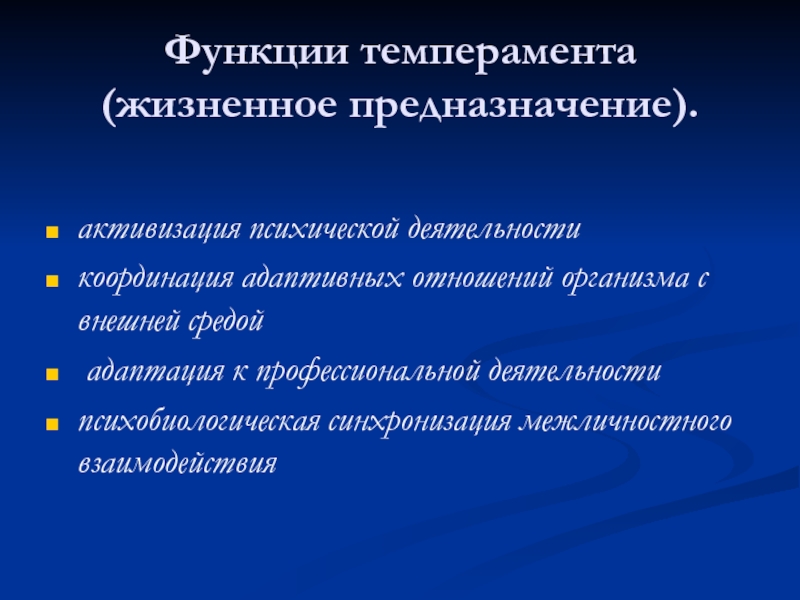 Функции темперамента (жизненное предназначение).

- активизация психической деятельности
- координация адаптивных отношений организма с внешней средой
- адаптация к профессиональной деятельности
- психобиологическая синхронизация межличностного взаимодействия